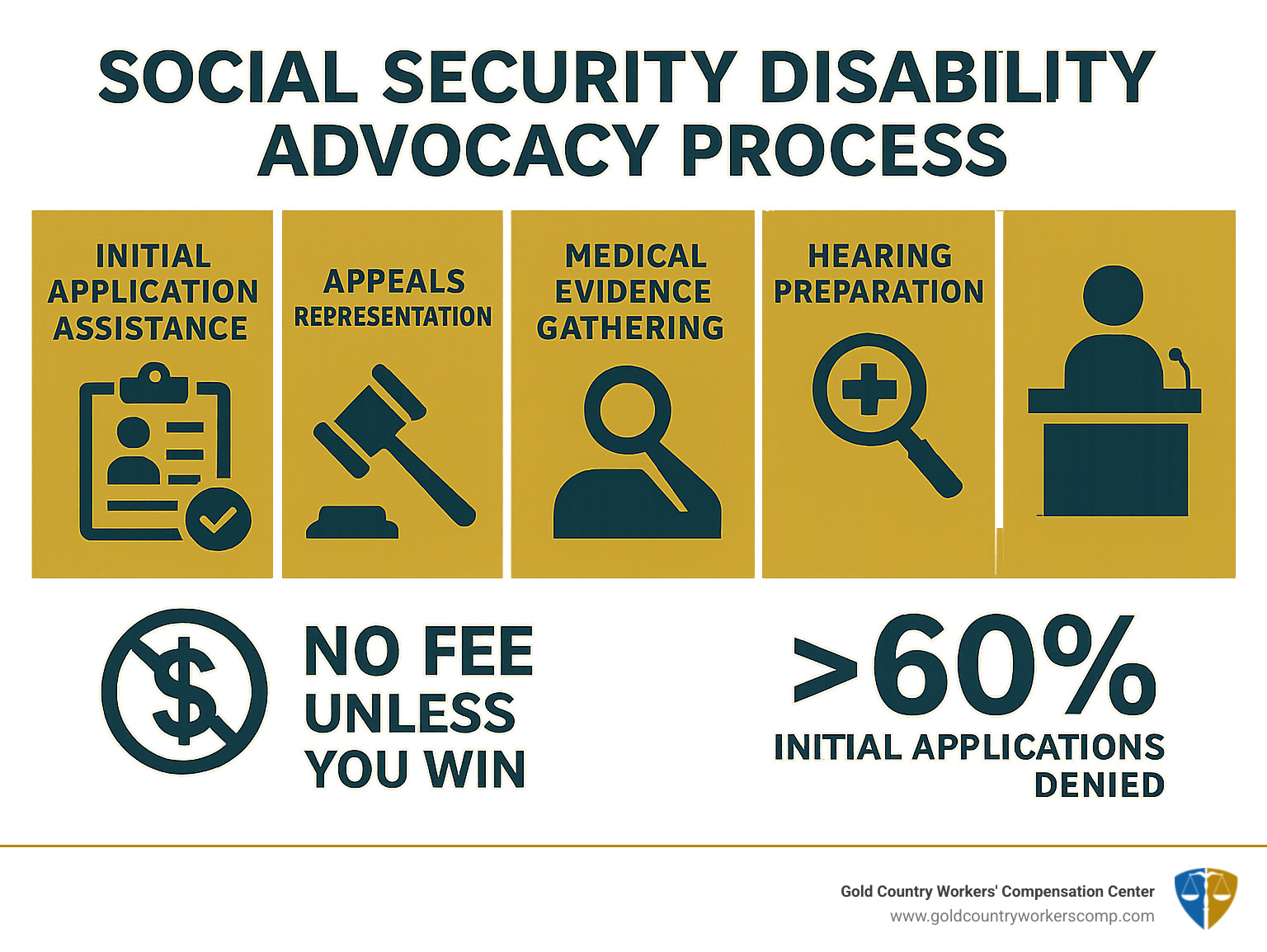 SOCIAL SECURITY DISABILITY ADVOCACY PROCESS

INITIAL APPLICATION ASSISTANCE

APPEALS REPRESENTATION

MEDICAL EVIDENCE GATHERING

HEARING PREPARATION

NO FEE UNLESS YOU WIN

>60%
INITIAL APPLICATIONS DENIED

Gold Country Workers' Compensation Center
www.goldcountryworkerscomp.com